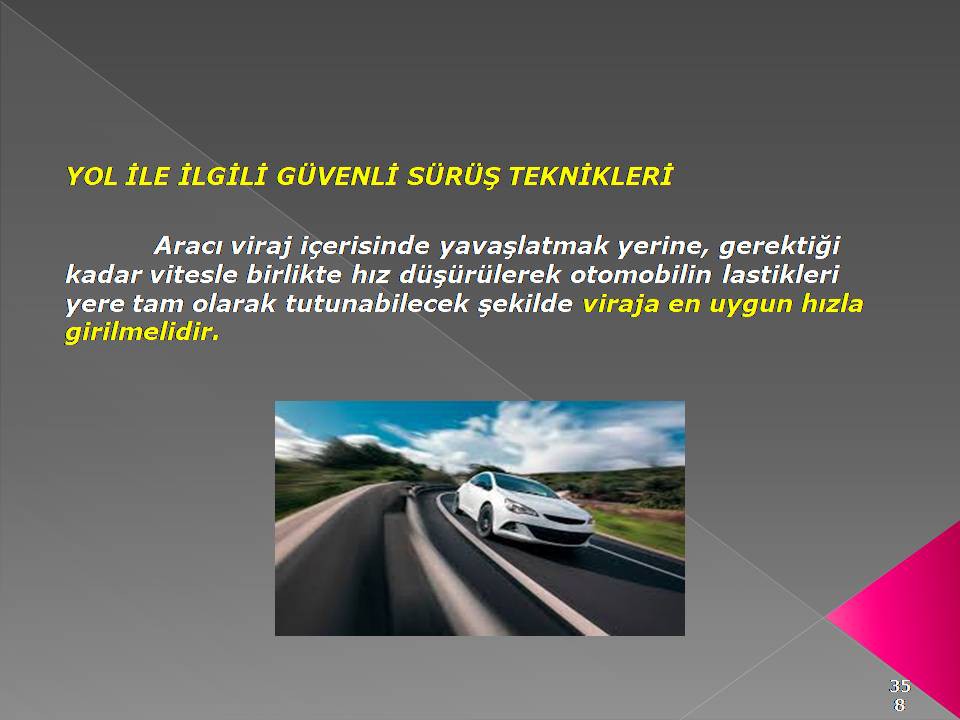 YOL İLE İLGİLİ GÜVENLİ SÜRÜŞ TEKNİKLERİ

Aracı viraj içerisinde yavaşlatmak yerine, gerektiği kadar vitesle birlikte hız düşürülerek otomobilin lastikleri yere tam olarak tutunabilecek şekilde viraja en uygun hızla girilmelidir.

358